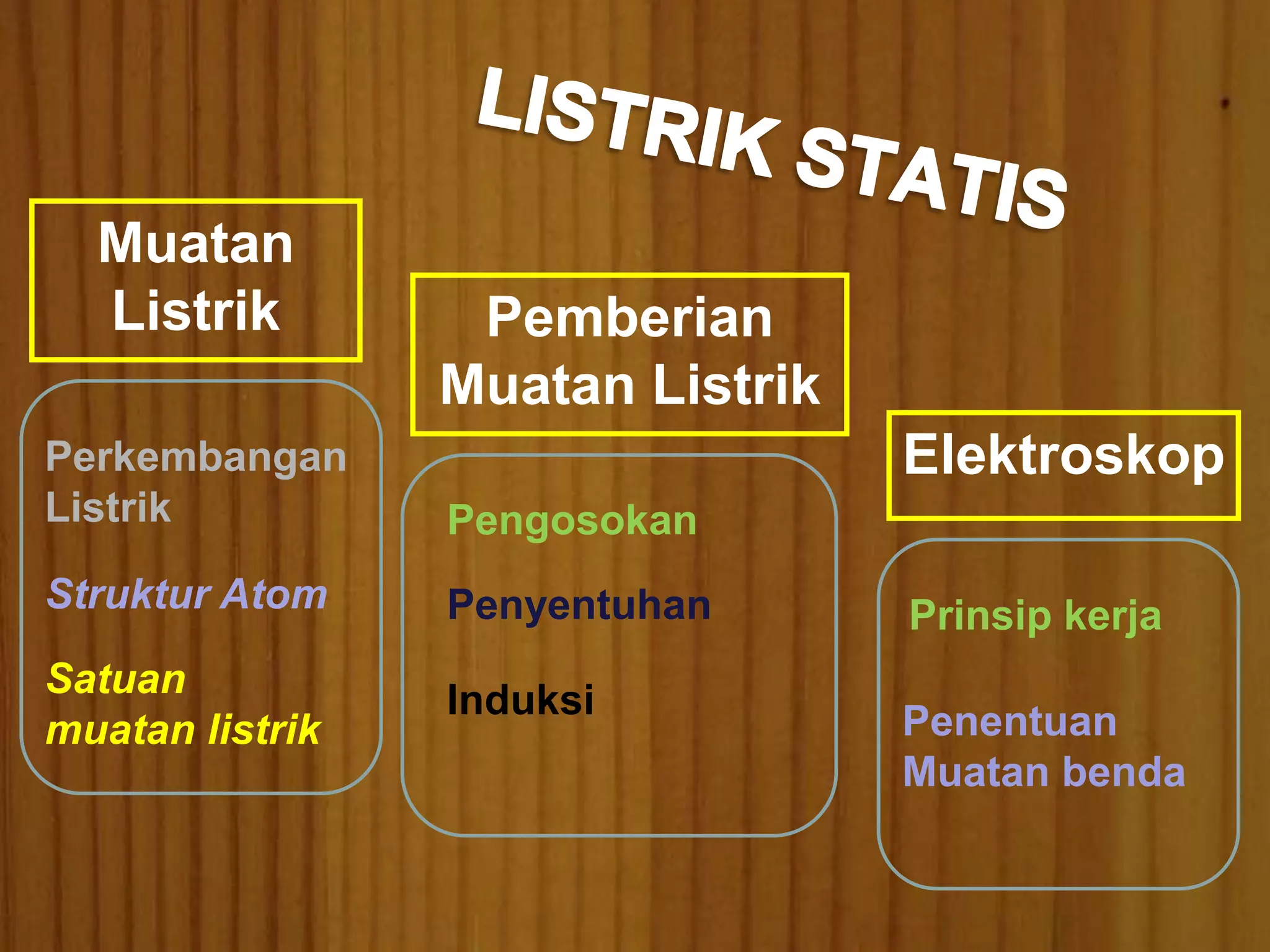 LISTRIK STATIS

Muatan Listrik

Perkembangan Listrik

Struktur Atom

Satuan muatan listrik

Pemberian Muatan Listrik

Pengosokan

Penyentuhan

Induksi

Elektroskop

Prinsip kerja

Penentuan Muatan benda